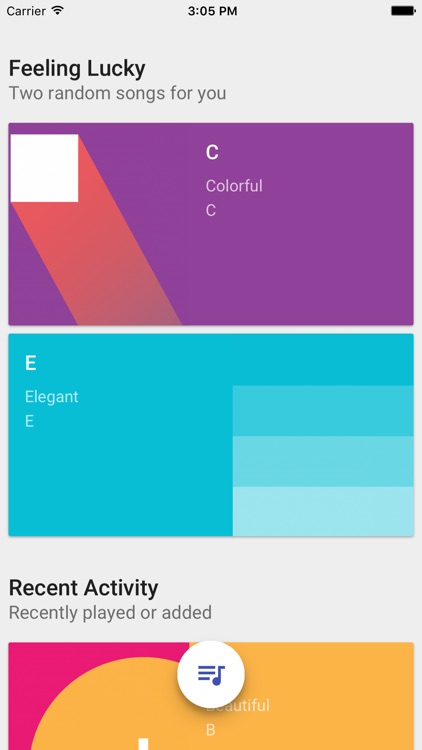 Carrier 3:05 PM

Feeling Lucky
Two random songs for you

C
Colorful
C

E
Elegant
E

Recent Activity
Recently played or added

Beautiful
B